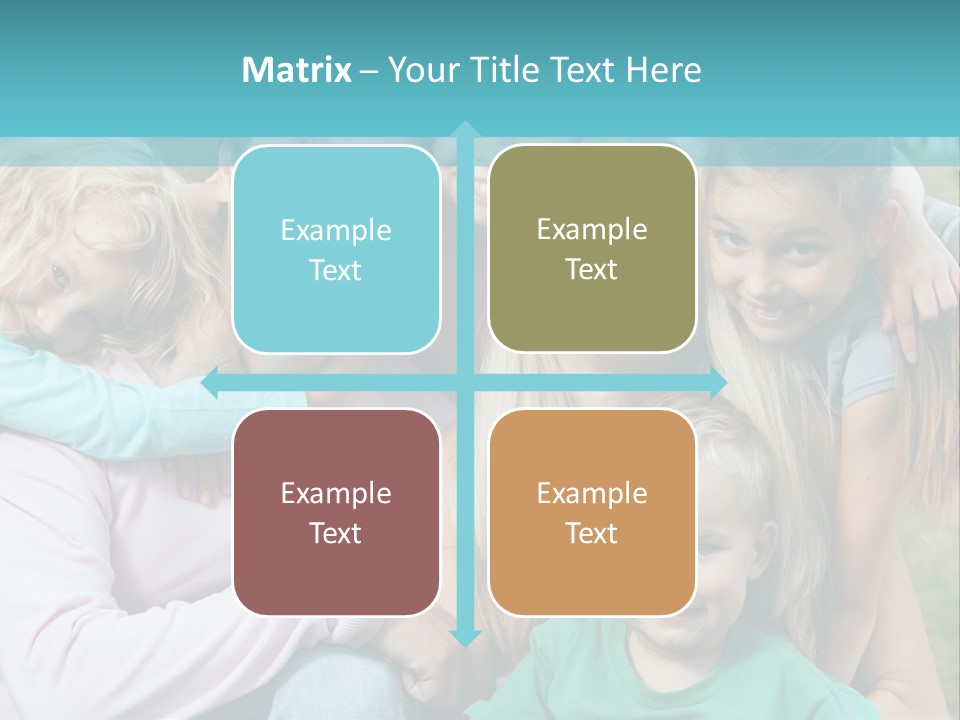 Matrix – Your Title Text Here

Example Text

Example Text

Example Text

Example Text